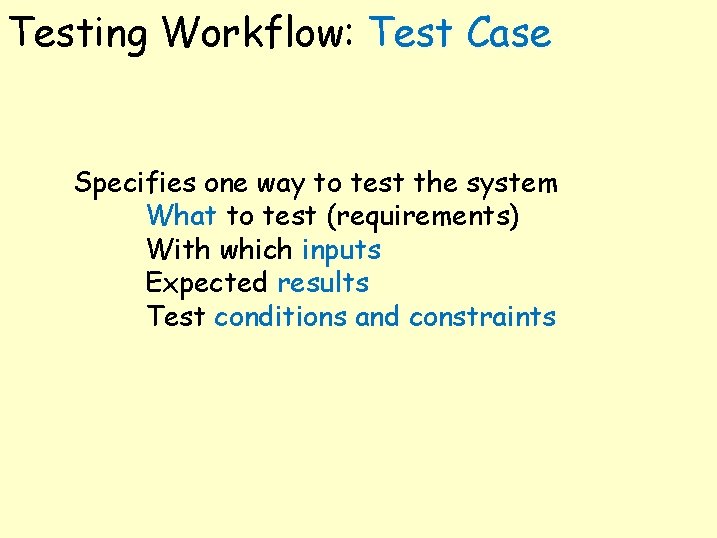 Testing Workflow: Test Case

Specifies one way to test the system
What to test (requirements)
With which inputs
Expected results
Test conditions and constraints